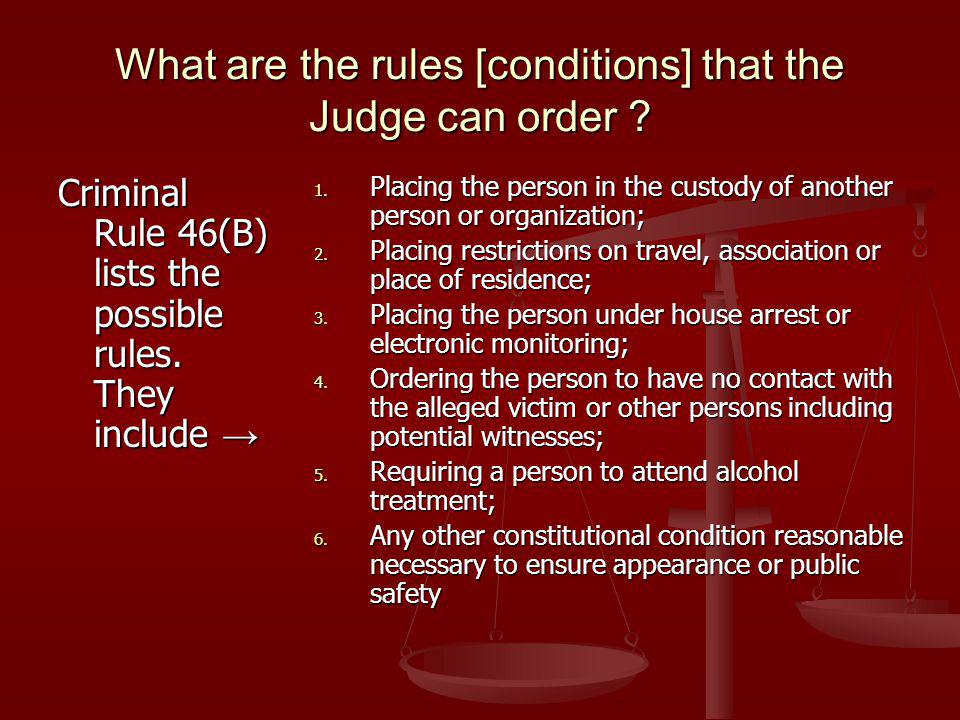 What are the rules [conditions] that the Judge can order ?

Criminal Rule 46(B) lists the possible rules. They include →

1. Placing the person in the custody of another person or organization;
2. Placing restrictions on travel, association or place of residence;
3. Placing the person under house arrest or electronic monitoring;
4. Ordering the person to have no contact with the alleged victim or other persons including potential witnesses;
5. Requiring a person to attend alcohol treatment;
6. Any other constitutional condition reasonable necessary to ensure appearance or public safety